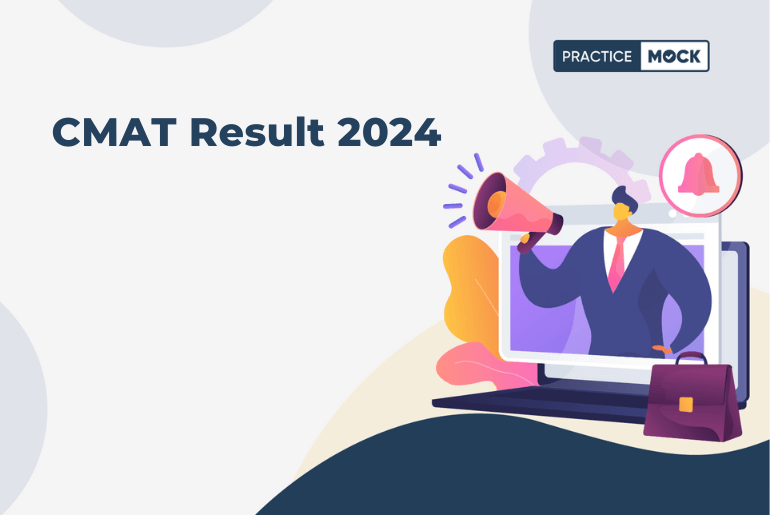 PRACTICE MOCK

CMAT Result 2024